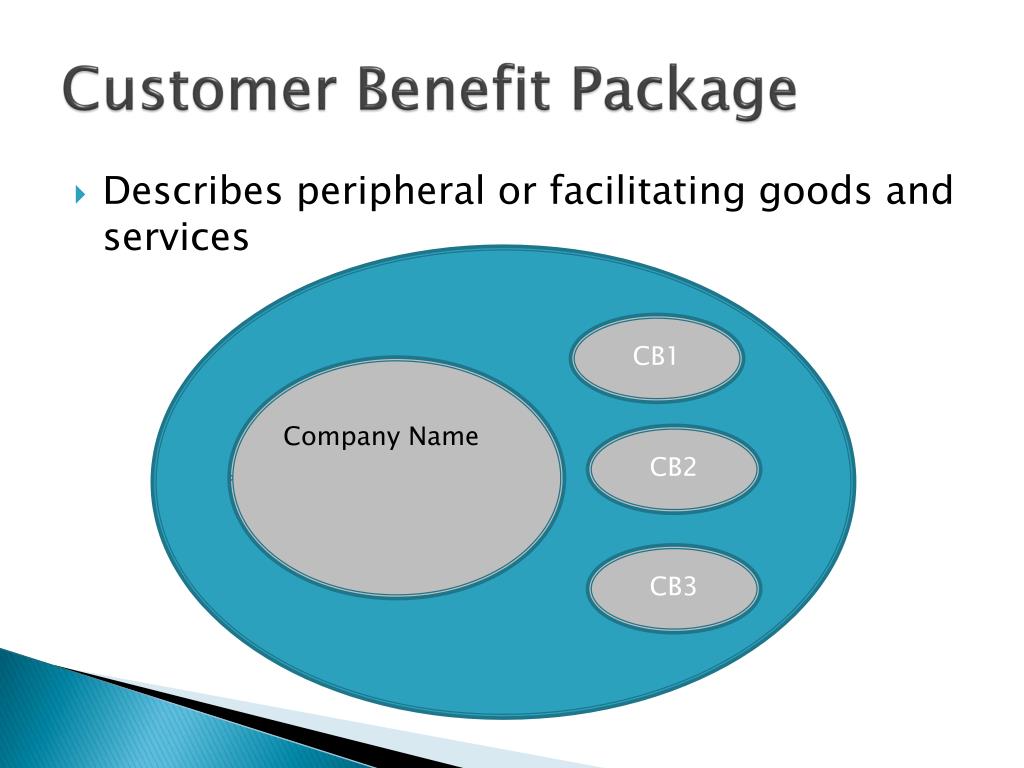 Customer Benefit Package

Describes peripheral or facilitating goods and services

Company Name

CB1

CB2

CB3